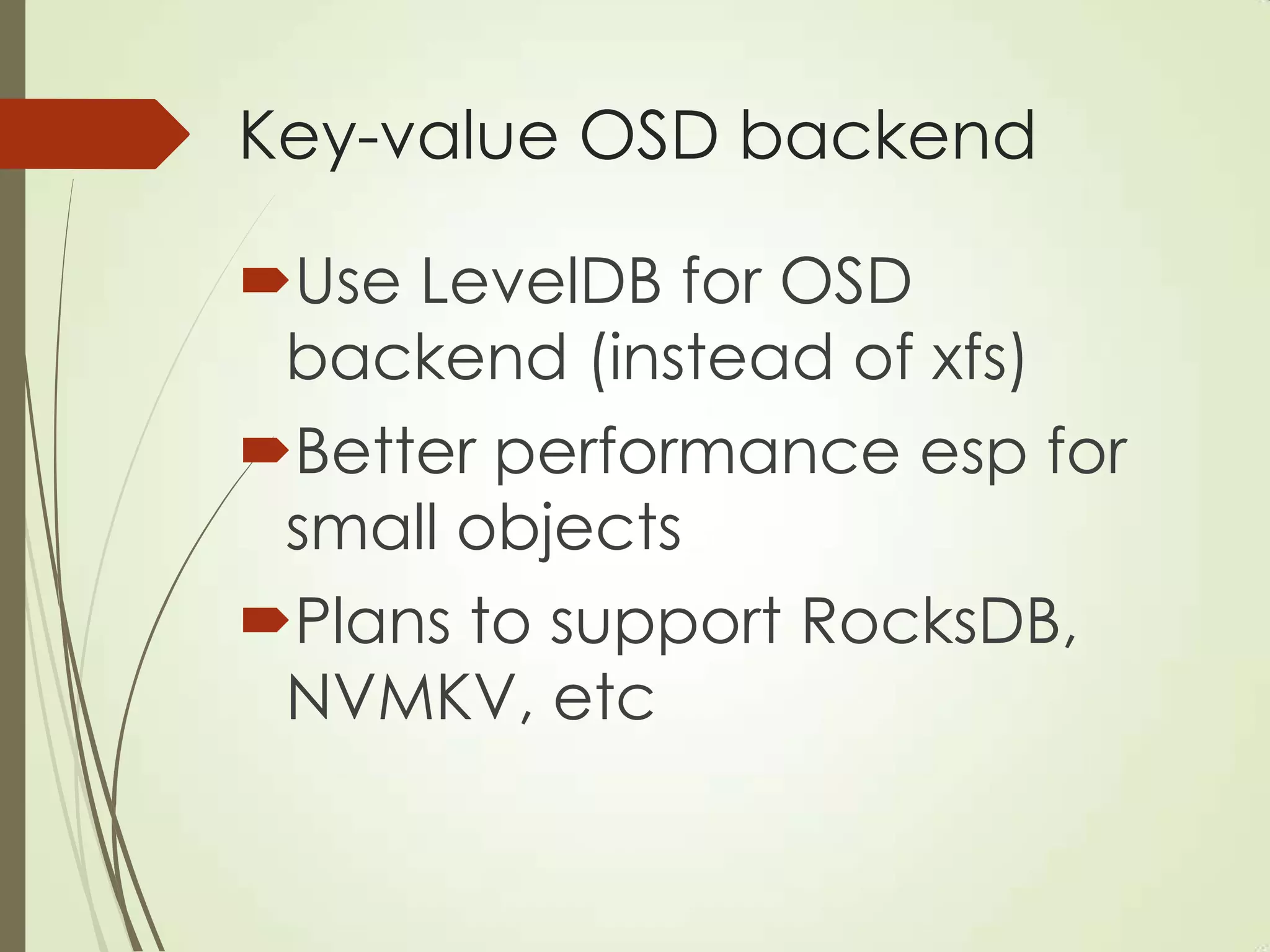 Key-value OSD backend

Use LevelDB for OSD backend (instead of xfs)

Better performance esp for small objects

Plans to support RocksDB, NVMKV, etc